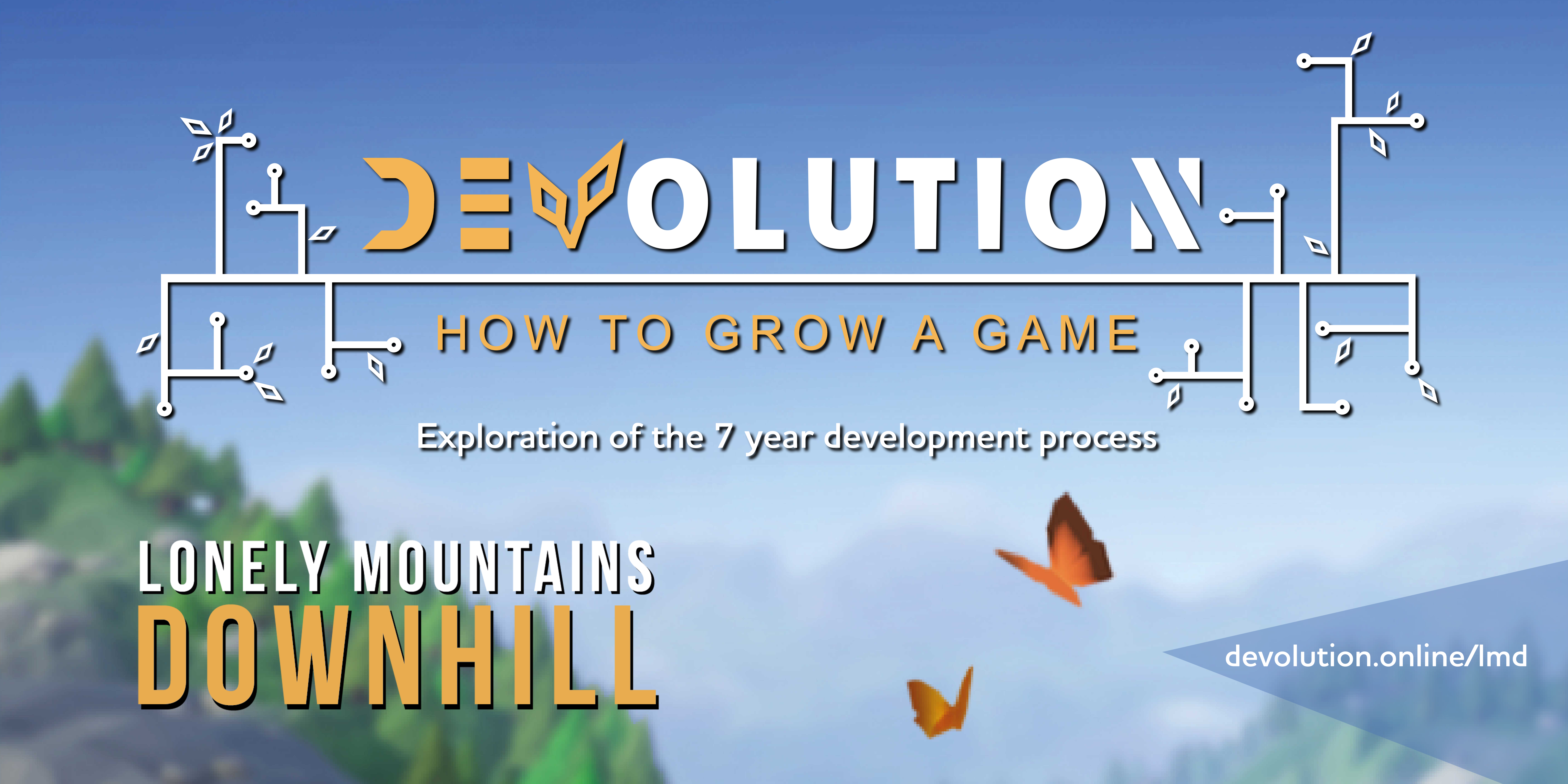 DEVOLUTION

HOW TO GROW A GAME

Exploration of the 7 year development process

LONELY MOUNTAINS
DOWNHILL

devolution.online/lmd